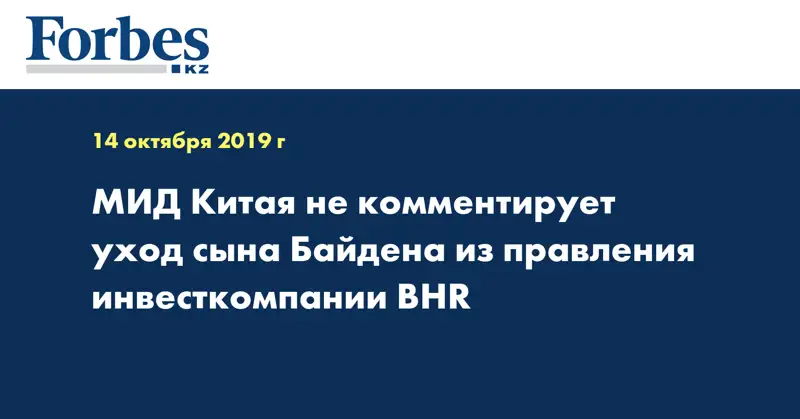 Forbes
KZ

14 октября 2019 г

МИД Китая не комментирует уход сына Байдена из правления инвесткомпании BHR